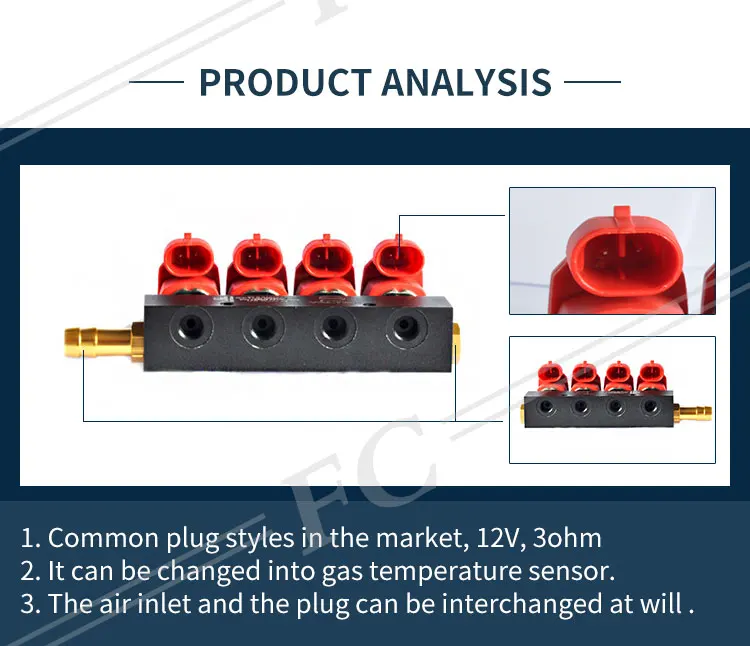 PRODUCT ANALYSIS

FC

1. Common plug styles in the market, 12V, 3ohm
2. It can be changed into gas temperature sensor.
3. The air inlet and the plug can be interchanged at will .